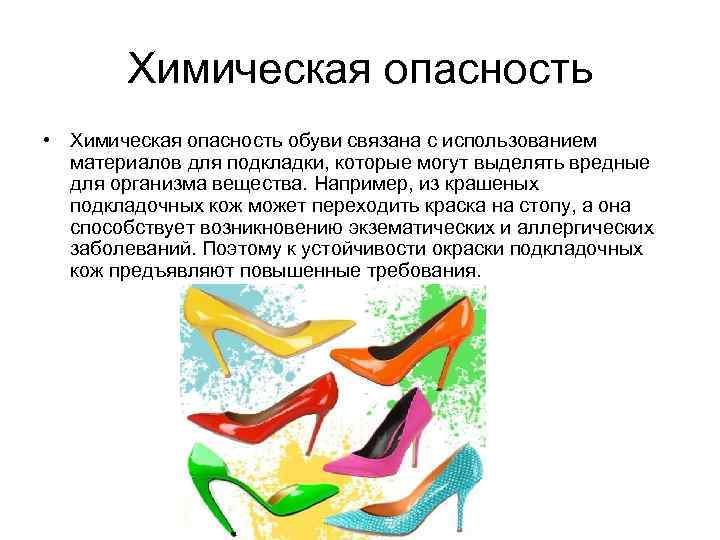 Химическая опасность

• Химическая опасность обуви связана с использованием материалов для подкладки, которые могут выделять вредные для организма вещества. Например, из крашеных подкладочных кож может переходить краска на стопу, а она способствует возникновению экзематических и аллергических заболеваний. Поэтому к устойчивости окраски подкладочных кож предъявляют повышенные требования.